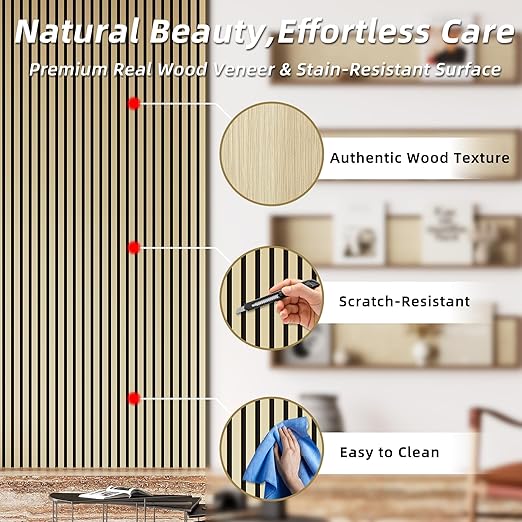 Natural Beauty,Effortless Care
Premium Real Wood Veneer & Stain-Resistant Surface

Authentic Wood Texture

Scratch-Resistant

Easy to Clean